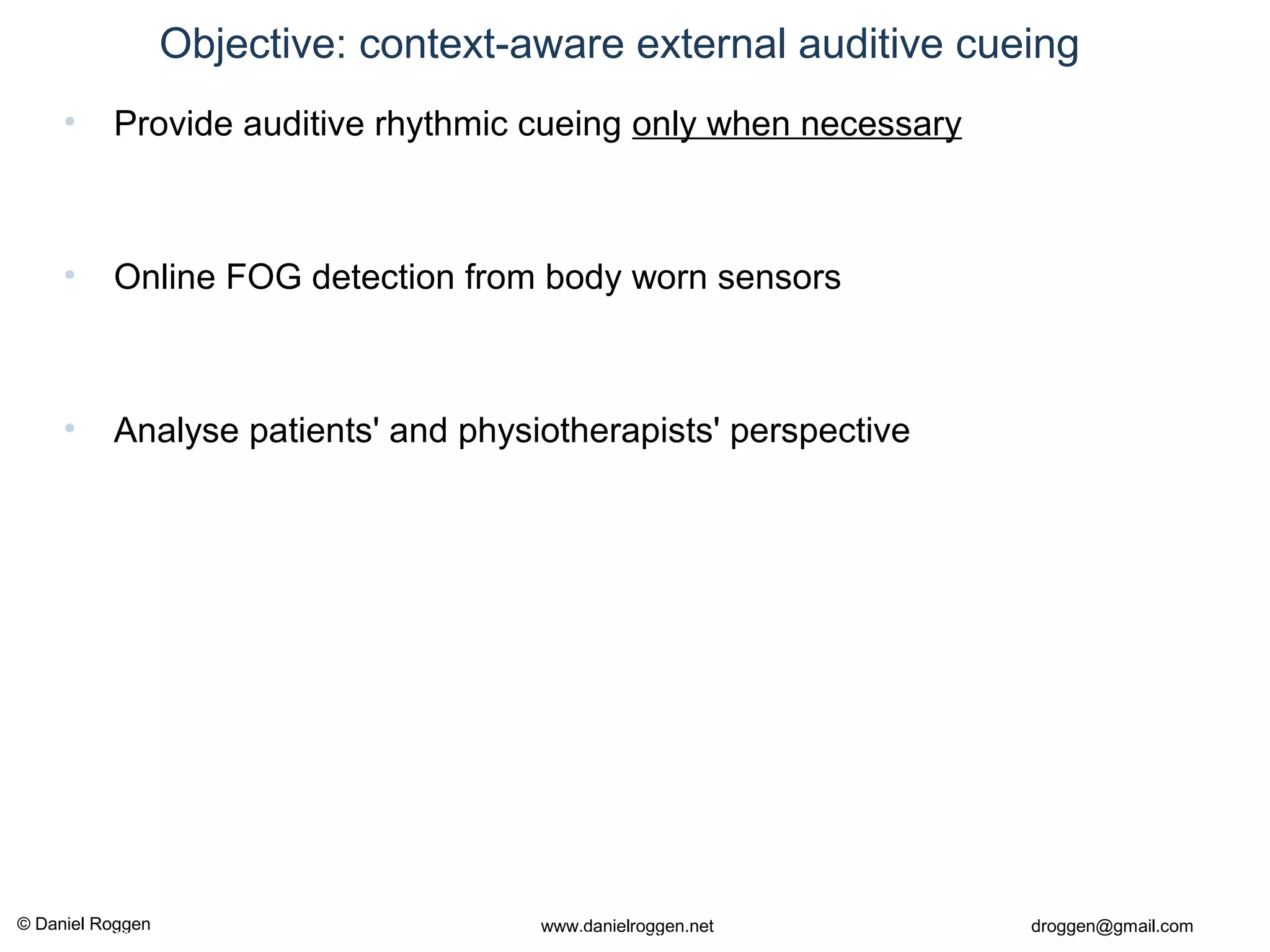 Objective: context-aware external auditive cueing

• Provide auditive rhythmic cueing only when necessary

• Online FOG detection from body worn sensors

• Analyse patients' and physiotherapists' perspective

© Daniel Roggen

www.danielroggen.net

droggen@gmail.com